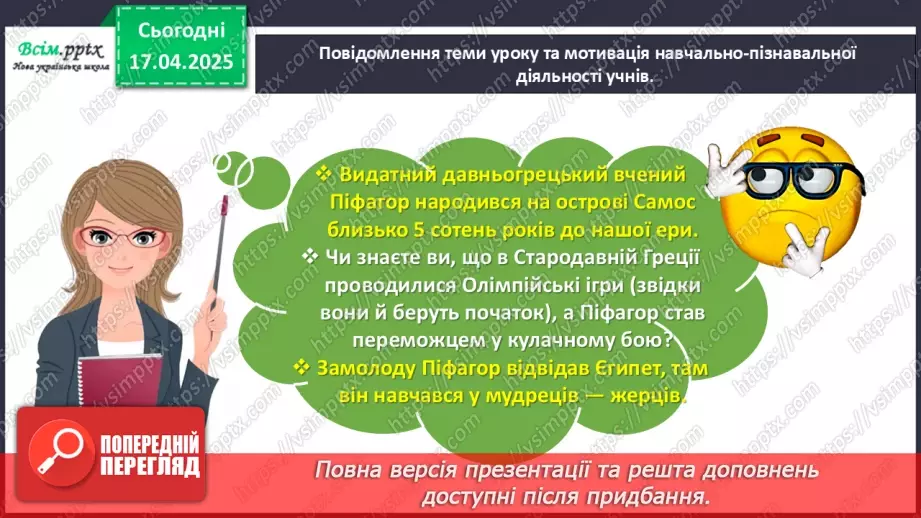 Всім.pptx
Нова українська школа

Сьогодні
17.04.2025

Повідомлення теми уроку та мотивація навчально-пізнавальної діяльності учнів.

❖ Видатний давньогрецький вчений Піфагор народився на острові Самос близько 5 сотень років до нашої ери.
❖ Чи знаєте ви, що в Стародавній Греції проводилися Олімпійські ігри (звідки вони й беруть початок), а Піфагор став переможцем у кулачному бою?
❖ Замолоду Піфагор відвідав Єгипет, там він навчався у мудреців — жерців.

ПОПЕРЕДНІЙ ПЕРЕГЛЯД

Повна версія презентації та решта доповнень доступні після придбання.

https://vsimpptx.com